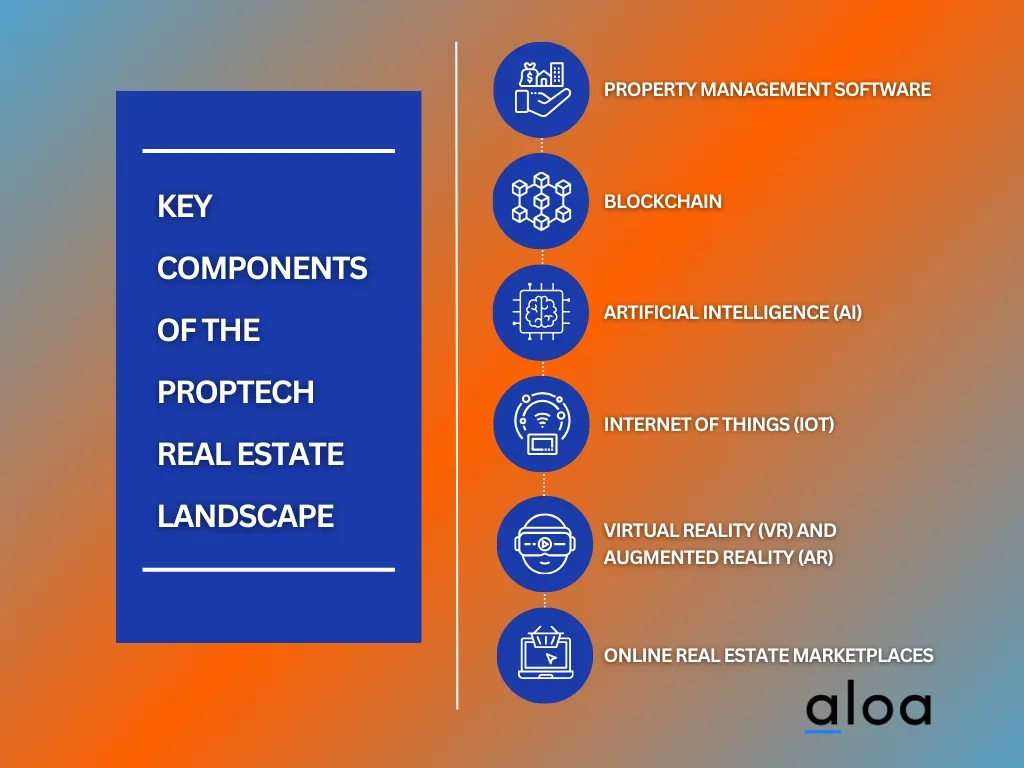 KEY COMPONENTS OF THE PROPTECH REAL ESTATE LANDSCAPE

PROPERTY MANAGEMENT SOFTWARE

BLOCKCHAIN

ARTIFICIAL INTELLIGENCE (AI)

INTERNET OF THINGS (IOT)

VIRTUAL REALITY (VR) AND AUGMENTED REALITY (AR)

ONLINE REAL ESTATE MARKETPLACES

aloa